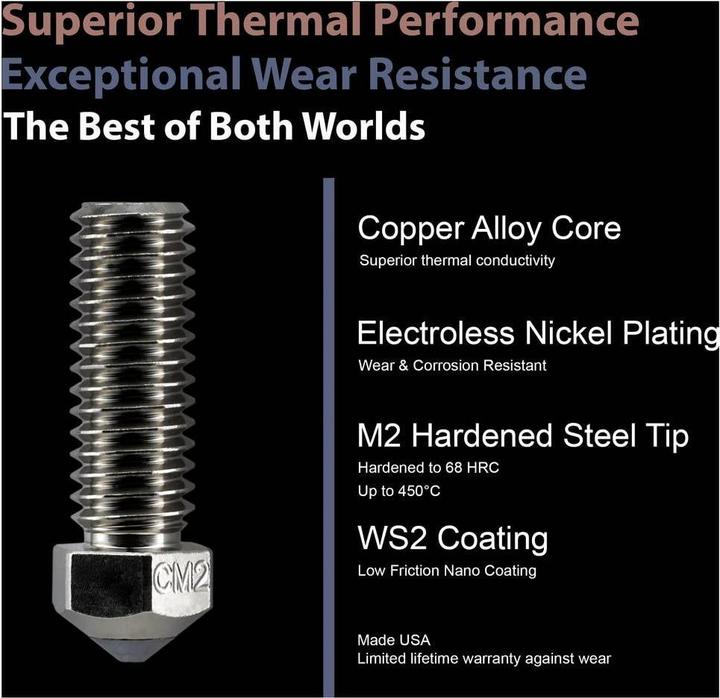 Superior Thermal Performance
Exceptional Wear Resistance
The Best of Both Worlds

CM2

Copper Alloy Core
Superior thermal conductivity

Electroless Nickel Plating
Wear & Corrosion Resistant

M2 Hardened Steel Tip
Hardened to 68 HRC
Up to 450°C

WS2 Coating
Low Friction Nano Coating

Made USA
Limited lifetime warranty against wear